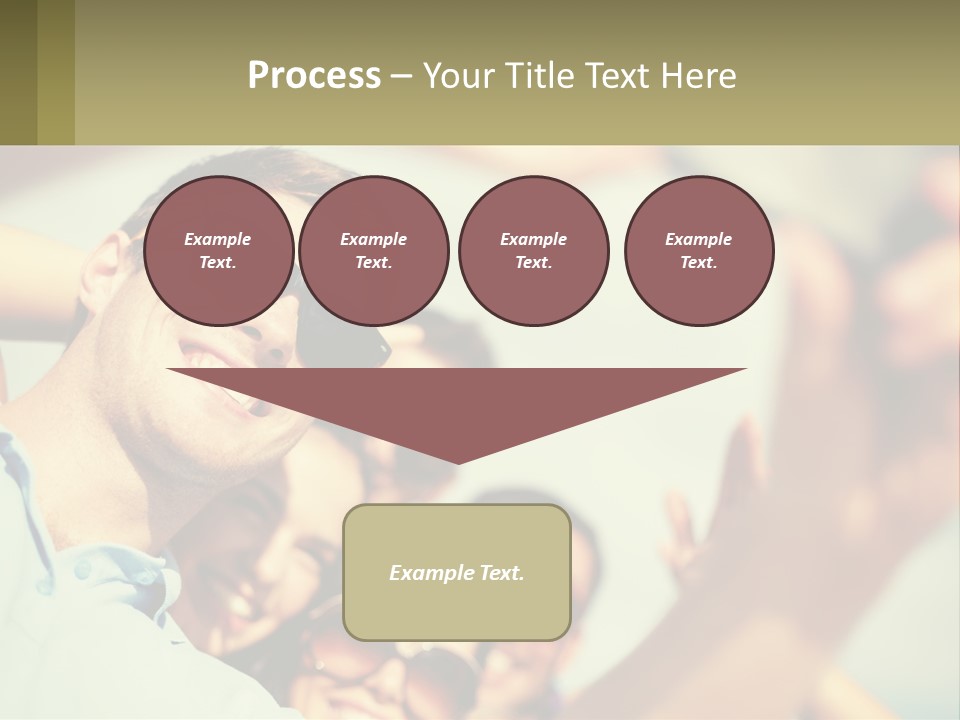 Process – Your Title Text Here

Example Text.

Example Text.

Example Text.

Example Text.

Example Text.